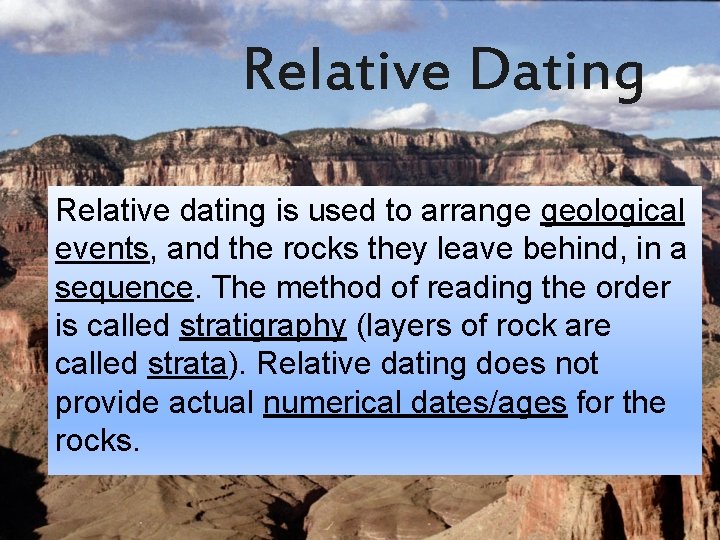 Relative Dating

Relative dating is used to arrange geological events, and the rocks they leave behind, in a sequence. The method of reading the order is called stratigraphy (layers of rock are called strata). Relative dating does not provide actual numerical dates/ages for the rocks.